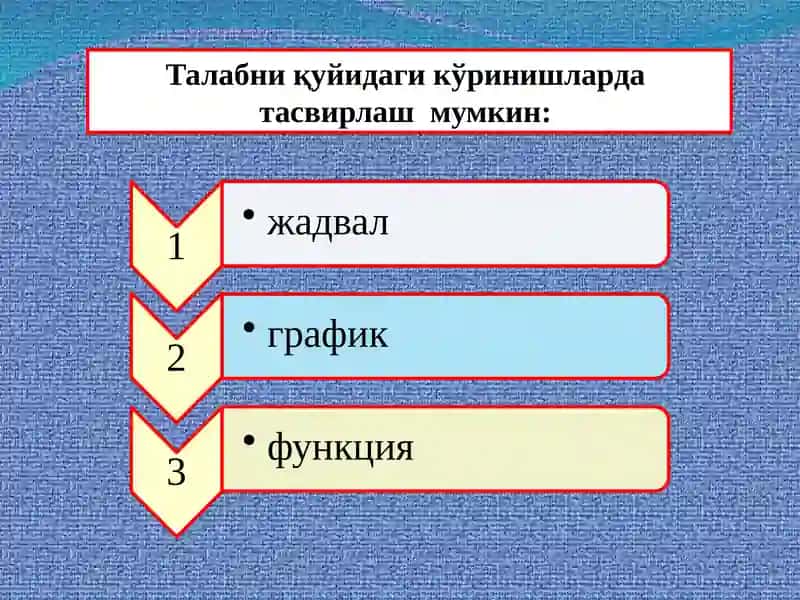 Талабни қуйидаги кўринишларда тасвирлаш мумкин:

1

• жадвал

2

• график

3

• функция